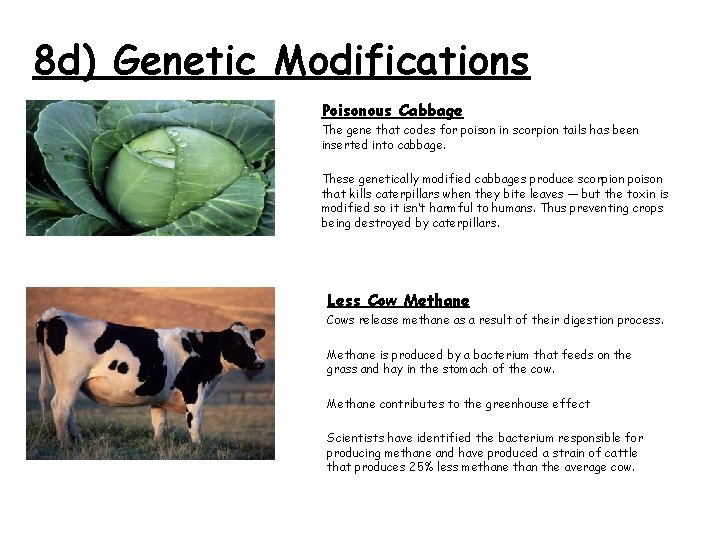 8d) Genetic Modifications

Poisonous Cabbage

The gene that codes for poison in scorpion tails has been inserted into cabbage.

These genetically modified cabbages produce scorpion poison that kills caterpillars when they bite leaves — but the toxin is modified so it isn't harmful to humans. Thus preventing crops being destroyed by caterpillars.

Less Cow Methane

Cows release methane as a result of their digestion process.

Methane is produced by a bacterium that feeds on the grass and hay in the stomach of the cow.

Methane contributes to the greenhouse effect

Scientists have identified the bacterium responsible for producing methane and have produced a strain of cattle that produces 25% less methane than the average cow.